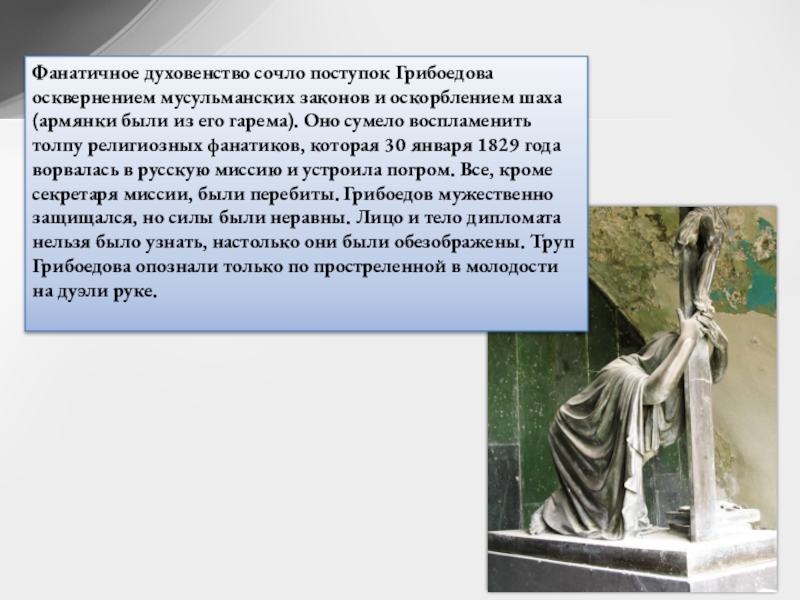 Фанатичное духовенство сочло поступок Грибоедова осквернением мусульманских законов и оскорблением шаха (армянки были из его гарема). Оно сумело воспламенить толпу религиозных фанатиков, которая 30 января 1829 года ворвалась в русскую миссию и устроила погром. Все, кроме секретаря миссии, были перебиты. Грибоедов мужественно защищался, но силы были неравны. Лицо и тело дипломата нельзя было узнать, настолько они были обезображены. Труп Грибоедова опознали только по простреленной в молодости на дуэли руке.